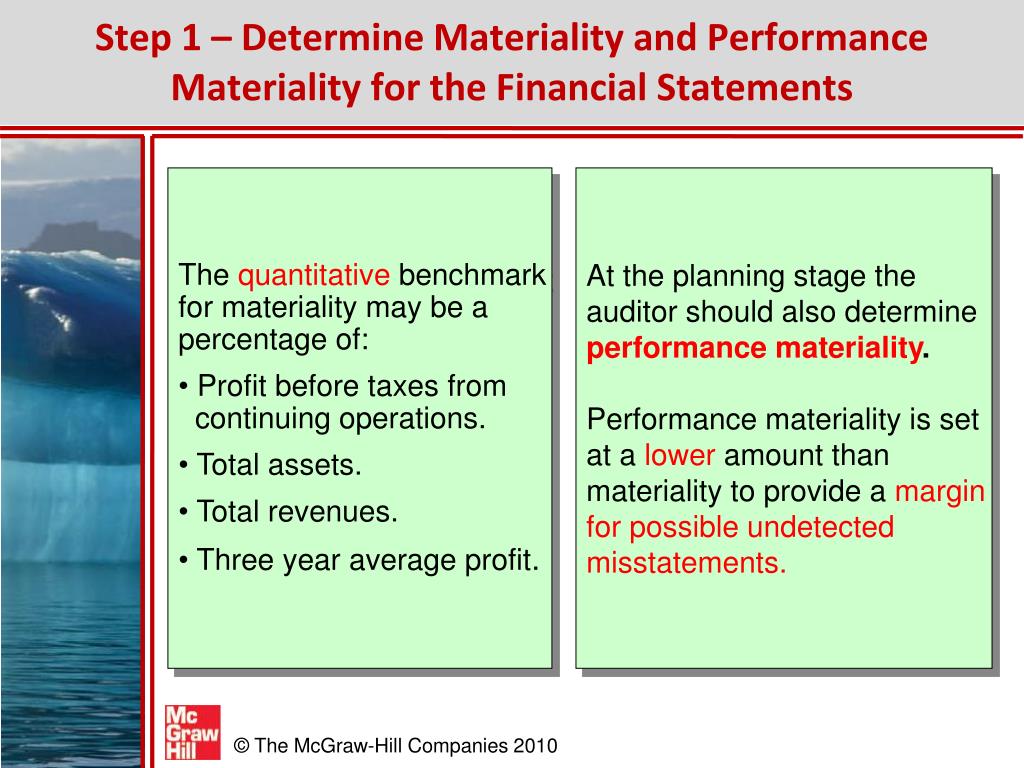 Step 1 – Determine Materiality and Performance Materiality for the Financial Statements

The quantitative benchmark for materiality may be a percentage of:

• Profit before taxes from continuing operations.

• Total assets.

• Total revenues.

• Three year average profit.

At the planning stage the auditor should also determine performance materiality.

Performance materiality is set at a lower amount than materiality to provide a margin for possible undetected misstatements.

Mc Graw Hill

© The McGraw-Hill Companies 2010